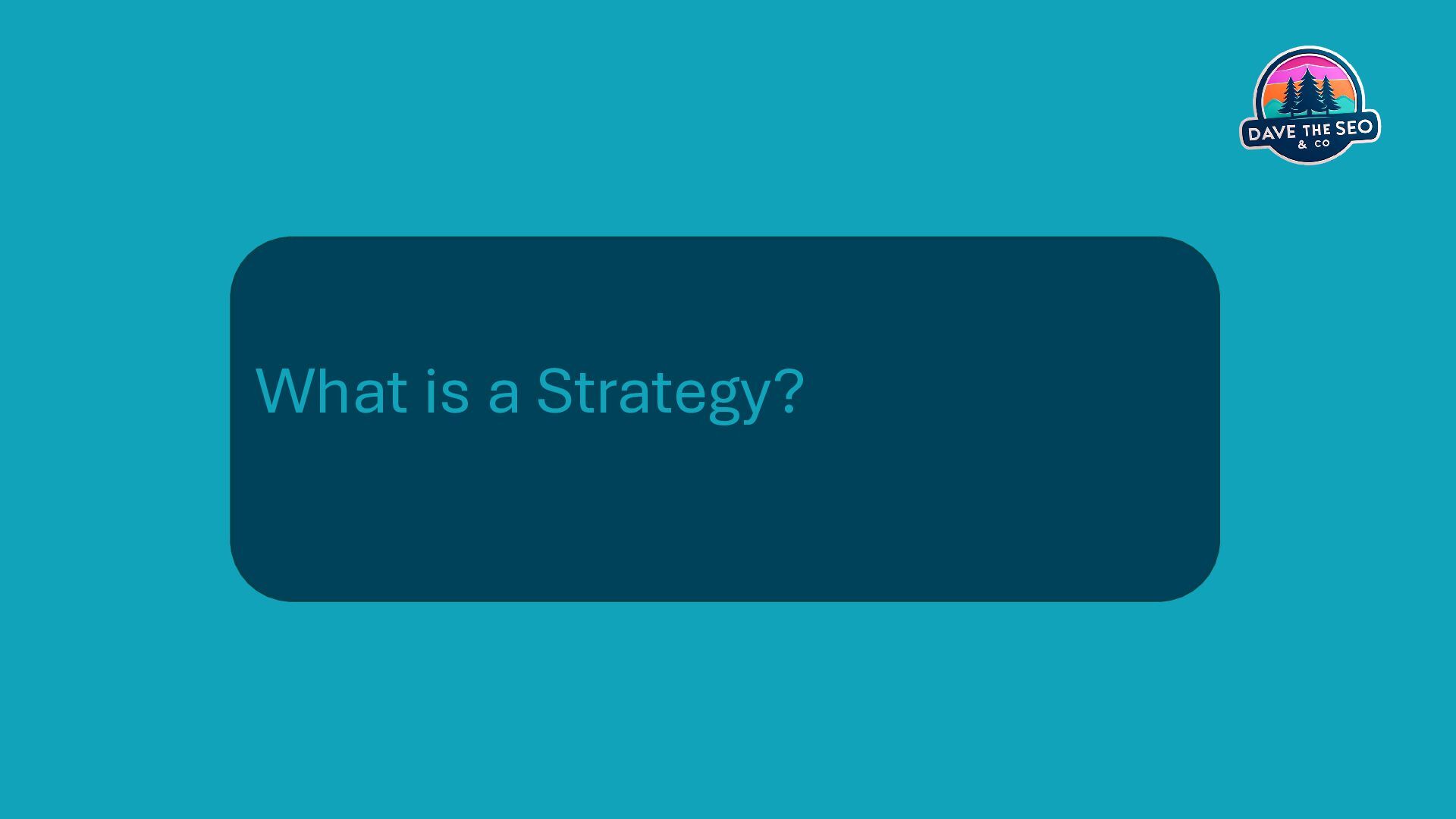 DAVE THE SEO
& CO

What is a Strategy?